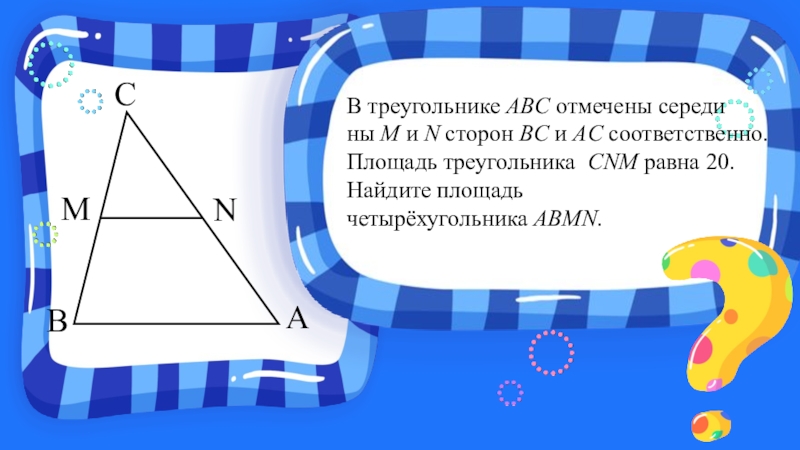 C

M

N

B

A

В треугольнике $ABC$ отмечены середины $M$ и $N$ сторон $BC$ и $AC$ соответственно. Площадь треугольника $CNM$ равна 20. Найдите площадь четырёхугольника $ABMN$.